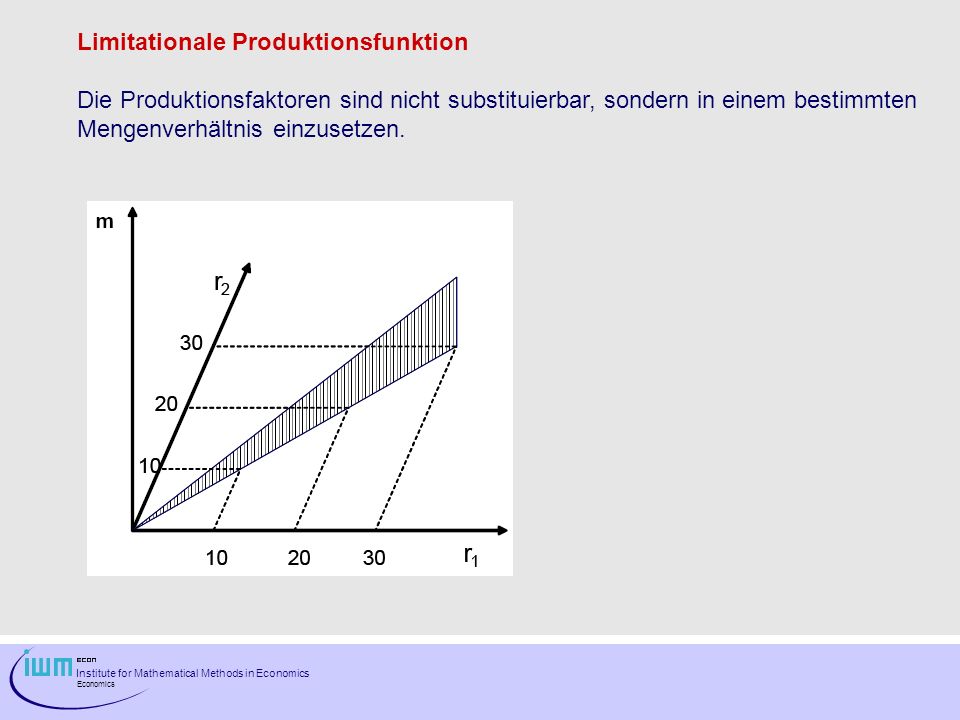 Limitationale Produktionsfunktion

Die Produktionsfaktoren sind nicht substituierbar, sondern in einem bestimmten Mengenverhältnis einzusetzen.

m

$r_2$

30

20

10

10 20 30

$r_1$

iwm econ
Institute for Mathematical Methods in Economics
Economics